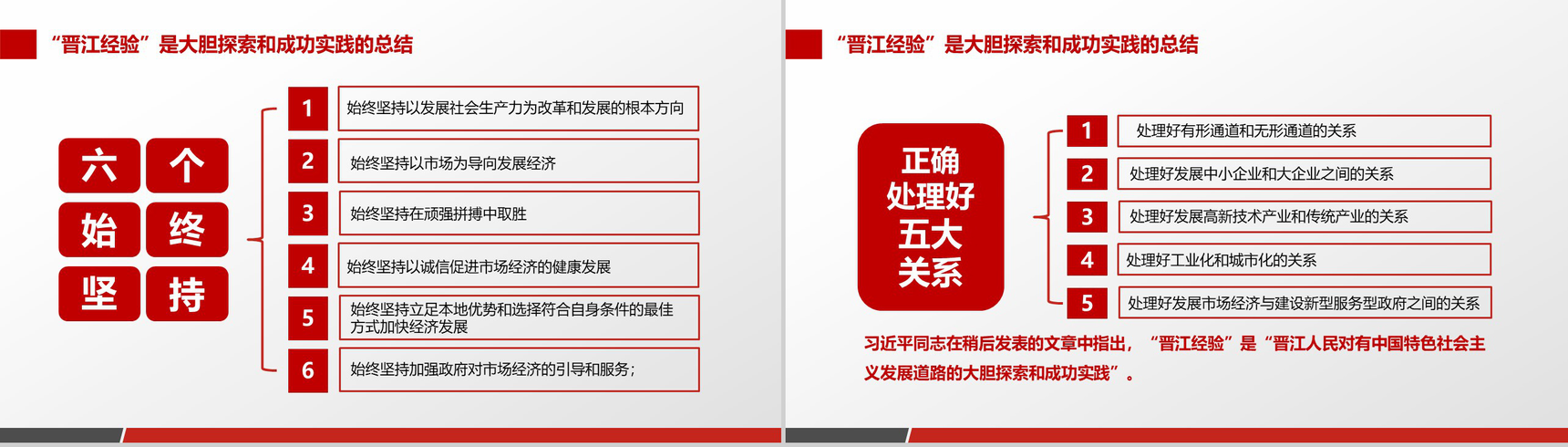 “晋江经验”是大胆探索和成功实践的总结

六 个
始 终
坚 持

1 始终坚持以发展社会生产力为改革和发展的根本方向

2 始终坚持以市场为导向发展经济

3 始终坚持在顽强拼搏中取胜

4 始终坚持以诚信促进市场经济的健康发展

5 始终坚持立足本地优势和选择符合自身条件的最佳方式加快经济发展

6 始终坚持加强政府对市场经济的引导和服务；

“晋江经验”是大胆探索和成功实践的总结

正确处理好五大关系

1 处理好有形通道和无形通道的关系

2 处理好发展中小企业和大企业之间的关系

3 处理好发展高新技术产业和传统产业的关系

4 处理好工业化和城市化的关系

5 处理好发展市场经济与建设新型服务型政府之间的关系

习近平同志在稍后发表的文章中指出，“晋江经验”是“晋江人民对有中国特色社会主义发展道路的大胆探索和成功实践”。